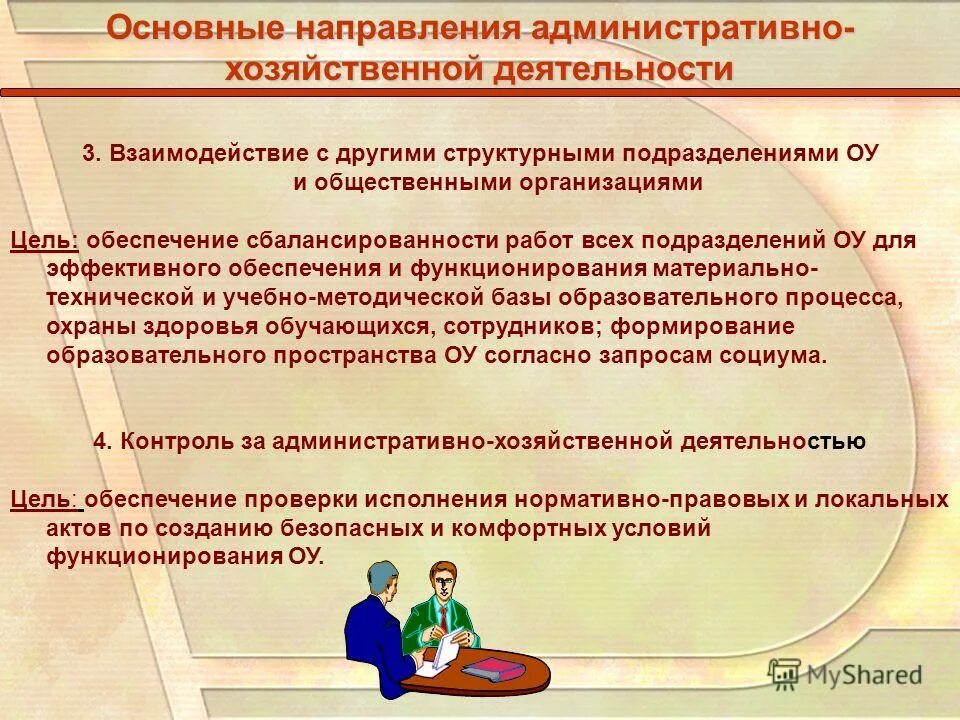 Основные направления административно-хозяйственной деятельности

3. Взаимодействие с другими структурными подразделениями ОУ и общественными организациями

Цель: обеспечение сбалансированности работ всех подразделений ОУ для эффективного обеспечения и функционирования материально-технической и учебно-методической базы образовательного процесса, охраны здоровья обучающихся, сотрудников; формирование образовательного пространства ОУ согласно запросам социума.

4. Контроль за административно-хозяйственной деятельностью

Цель: обеспечение проверки исполнения нормативно-правовых и локальных актов по созданию безопасных и комфортных условий функционирования ОУ.

MyShared